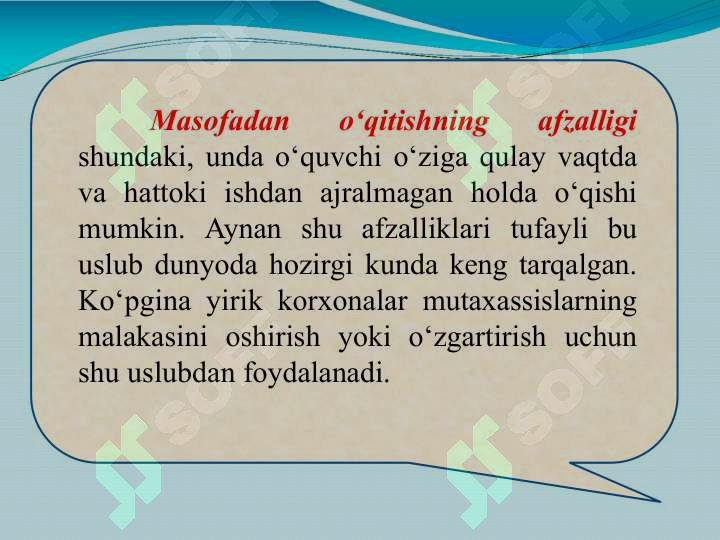 Masofadan o‘qitishning afzalligi shundaki, unda o‘quvchi o‘ziga qulay vaqtda va hattoki ishdan ajralmagan holda o‘qishi mumkin. Aynan shu afzalliklari tufayli bu uslub dunyoda hozirgi kunda keng tarqalgan. Ko‘pgina yirik korxonalar mutaxassislarning malakasini oshirish yoki o‘zgartirish uchun shu uslubdan foydalanadi.

SOFT SOFT SOFT SOFT